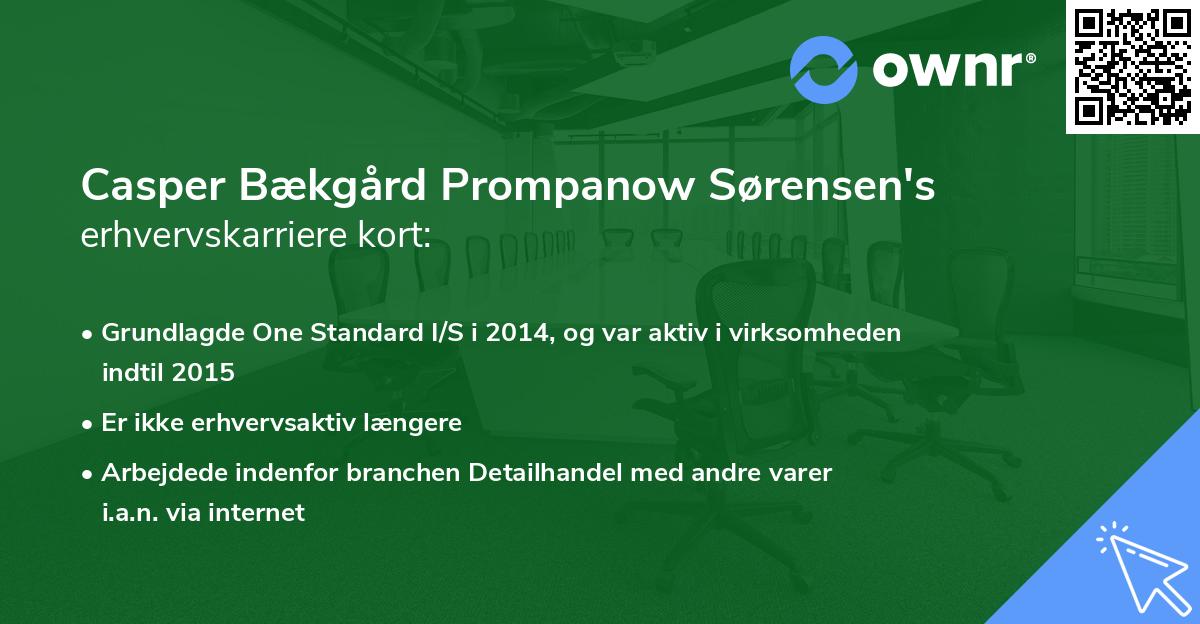 ownr®

Casper Bækgård Prompanow Sørensen's
erhvervskarriere kort:

• Grundlagde One Standard I/S i 2014, og var aktiv i virksomheden indtil 2015
• Er ikke erhvervsaktiv længere
• Arbejdede indenfor branchen Detailhandel med andre varer i.a.n. via internet